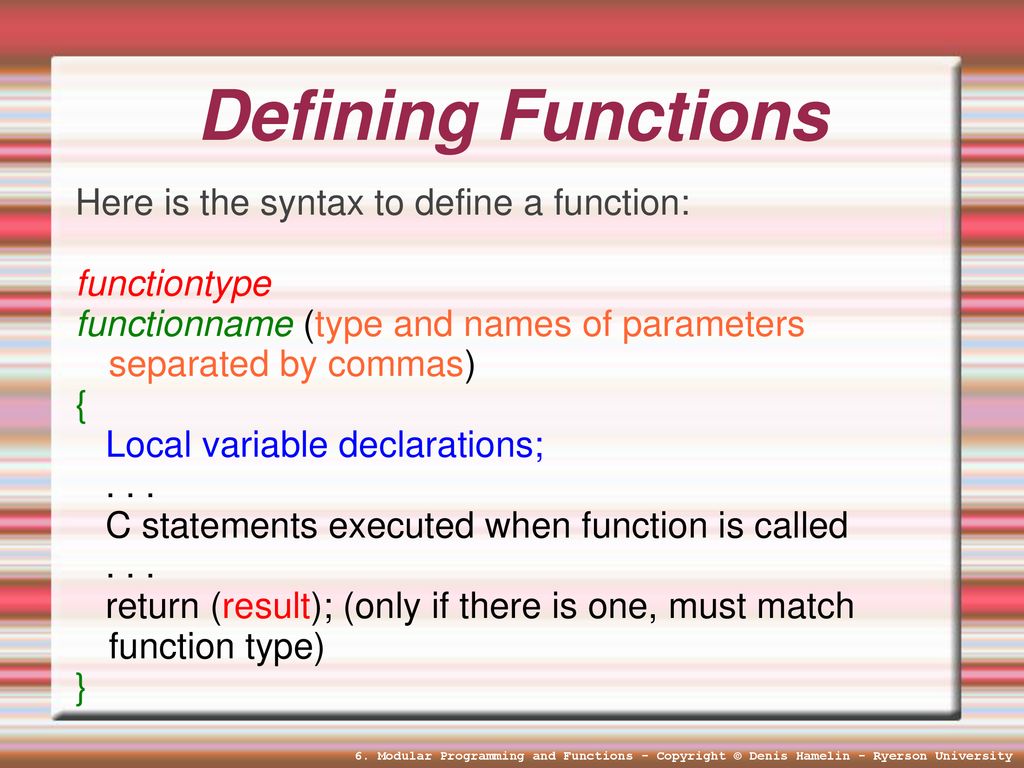 Defining Functions

Here is the syntax to define a function:

functiontype
functionname (type and names of parameters separated by commas)
{
Local variable declarations;
. . .
C statements executed when function is called
. . .
return (result); (only if there is one, must match function type)
}

6. Modular Programming and Functions - Copyright © Denis Hamelin - Ryerson University